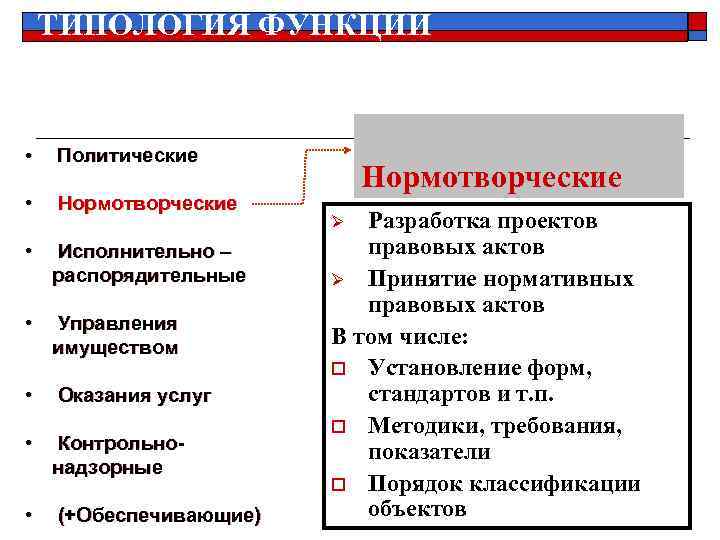 ТИПОЛОГИЯ ФУНКЦИИ

• Политические
• Нормотворческие
• Исполнительно – распорядительные
• Управления имуществом
• Оказания услуг
• Контрольно-надзорные
• (+Обеспечивающие)

Нормотворческие

➢ Разработка проектов правовых актов
➢ Принятие нормативных правовых актов

В том числе:
□ Установление форм, стандартов и т.п.
□ Методики, требования, показатели
□ Порядок классификации объектов